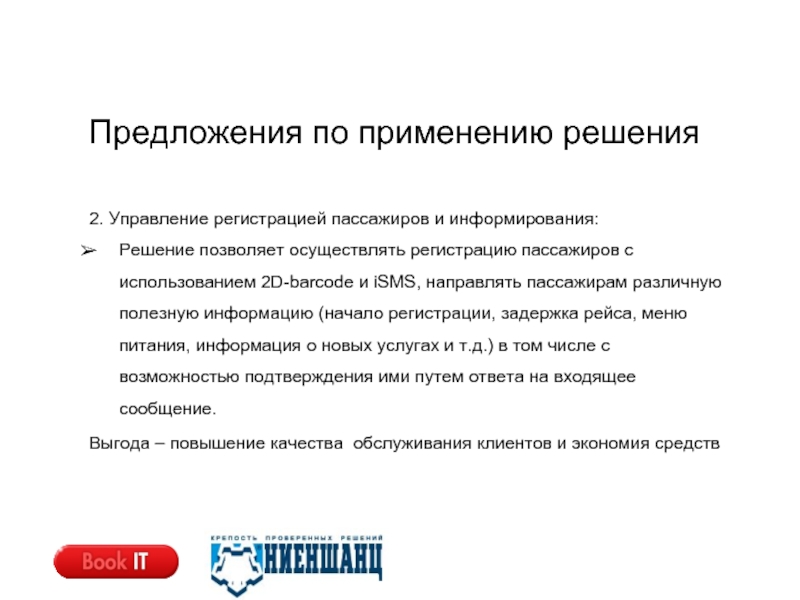 Предложения по применению решения

2. Управление регистрацией пассажиров и информирования:

➢ Решение позволяет осуществлять регистрацию пассажиров с использованием 2D-barcode и iSMS, направлять пассажирам различную полезную информацию (начало регистрации, задержка рейса, меню питания, информация о новых услугах и т.д.) в том числе с возможностью подтверждения ими путем ответа на входящее сообщение.

Выгода – повышение качества обслуживания клиентов и экономия средств

Book IT

КРЕПОСТЬ ПРОВЕРЕННЫХ РЕШЕНИЙ
НИЕНШАНЦ